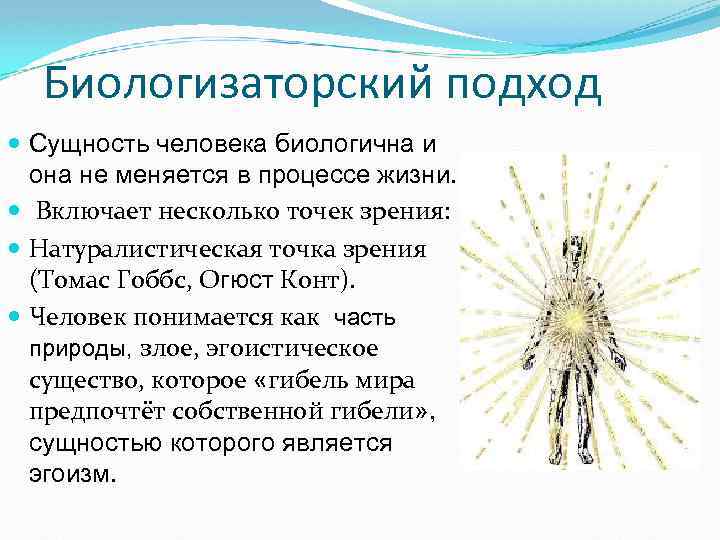 Биологизаторский подход

Сущность человека биологична и она не меняется в процессе жизни.

Включает несколько точек зрения:

Натуралистическая точка зрения (Томас Гоббс, Огюст Конт).

Человек понимается как часть природы, злое, эгоистическое существо, которое «гибель мира предпочтёт собственной гибели», сущностью которого является эгоизм.